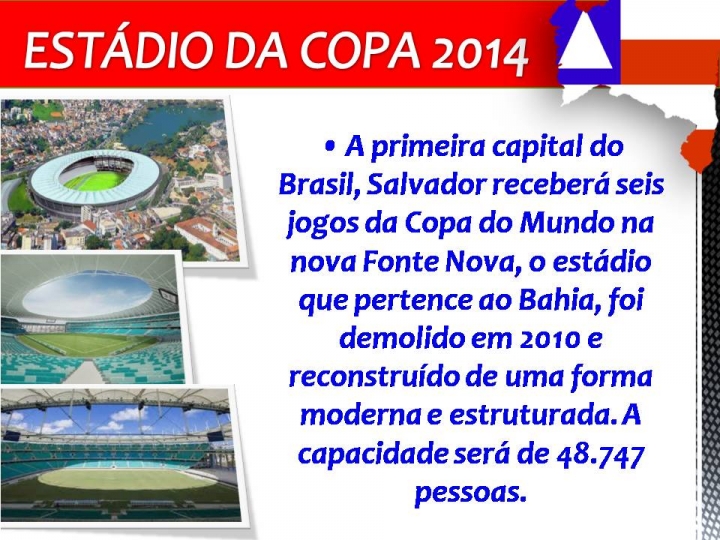 ESTÁDIO DA COPA 2014

• A primeira capital do Brasil, Salvador receberá seis jogos da Copa do Mundo na nova Fonte Nova, o estádio que pertence ao Bahia, foi demolido em 2010 e reconstruído de uma forma moderna e estruturada. A capacidade será de 48.747 pessoas.